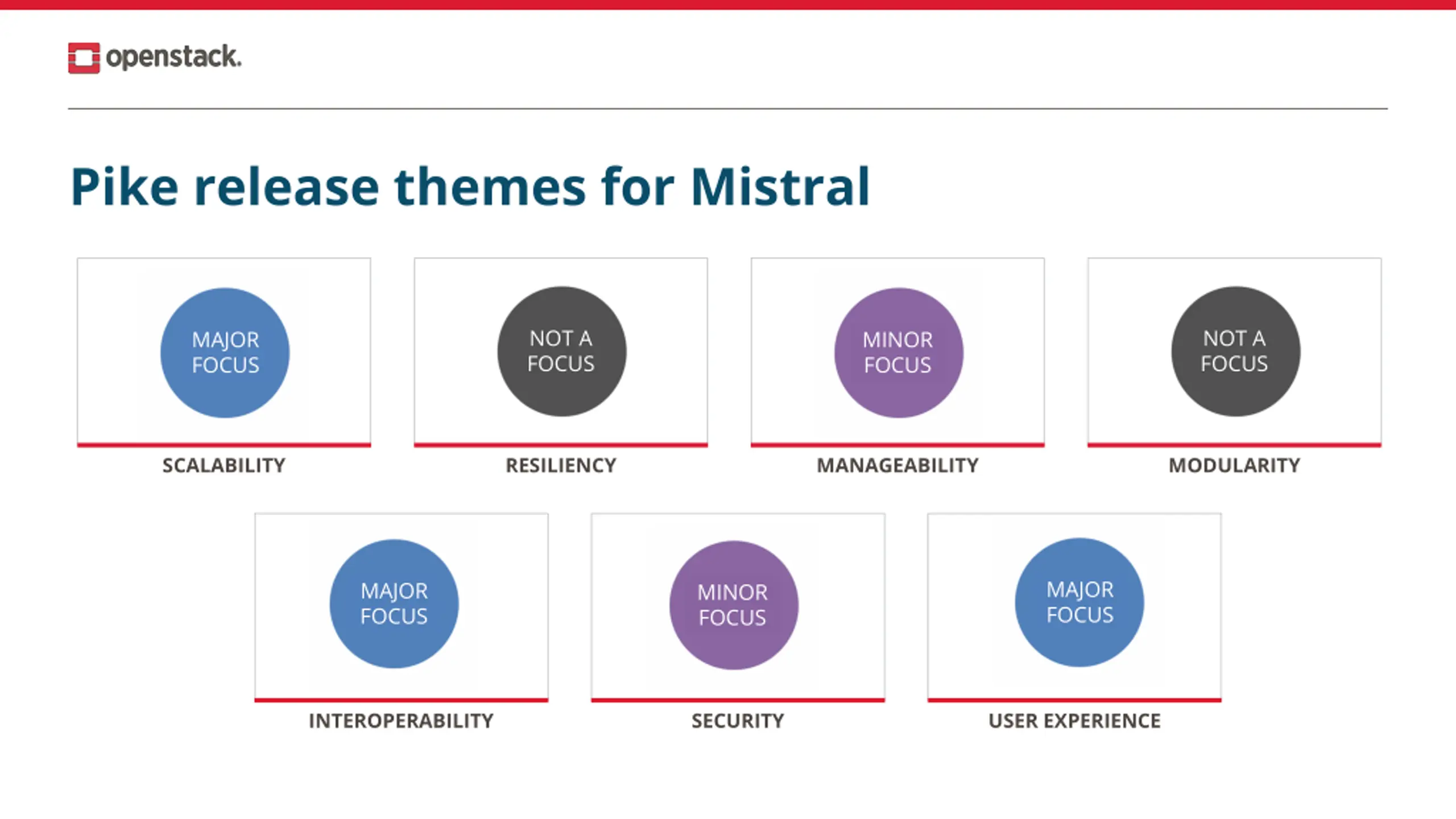 openstack.

Pike release themes for Mistral

MAJOR FOCUS
SCALABILITY

NOT A FOCUS
RESILIENCY

MINOR FOCUS
MANAGEABILITY

NOT A FOCUS
MODULARITY

MAJOR FOCUS
INTEROPERABILITY

MINOR FOCUS
SECURITY

MAJOR FOCUS
USER EXPERIENCE